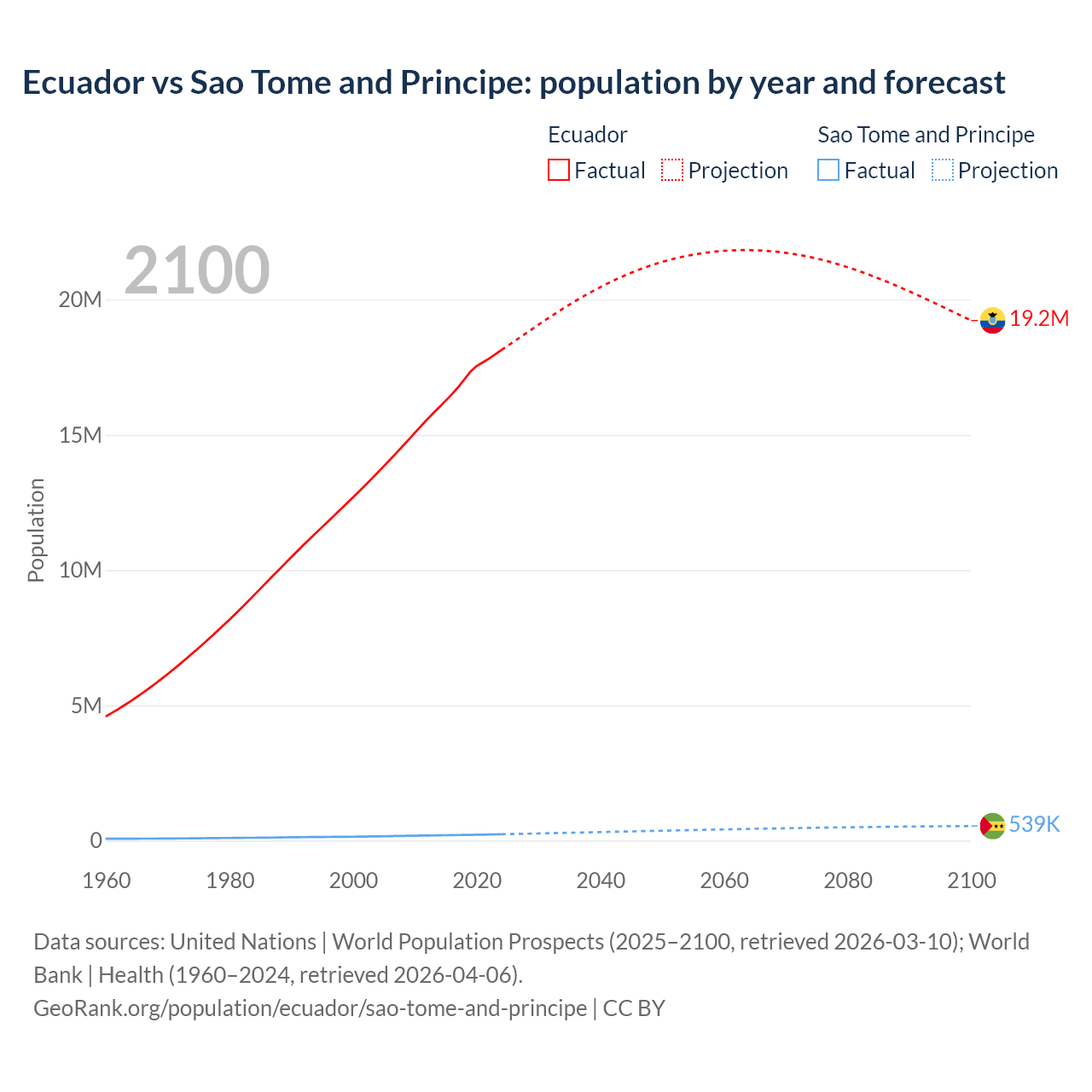 Ecuador vs Sao Tome and Principe: population by year and forecast

Ecuador
Factual Projection

Sao Tome and Principe
Factual Projection

2100

Population

20M
15M
10M
5M
0

19.2M
539K

1960 1980 2000 2020 2040 2060 2080 2100

Data sources: United Nations | World Population Prospects (2025–2100, retrieved 2026-03-10); World Bank | Health (1960–2024, retrieved 2026-04-06).
GeoRank.org/population/ecuador/sao-tome-and-principe | CC BY